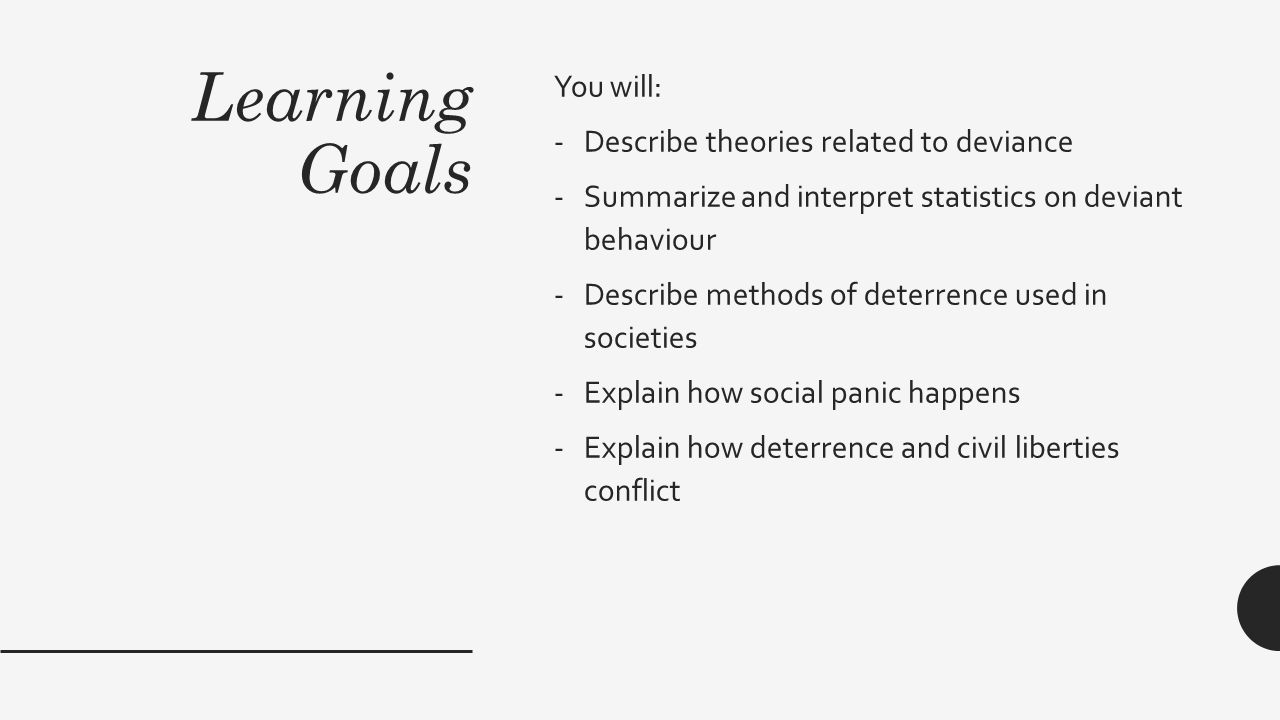 Learning Goals

You will:

- Describe theories related to deviance
- Summarize and interpret statistics on deviant behaviour
- Describe methods of deterrence used in societies
- Explain how social panic happens
- Explain how deterrence and civil liberties conflict